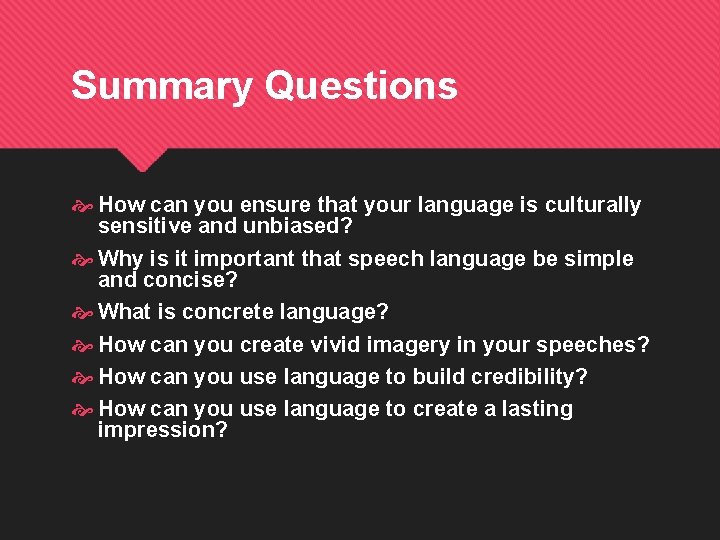 Summary Questions

How can you ensure that your language is culturally sensitive and unbiased?

Why is it important that speech language be simple and concise?

What is concrete language?

How can you create vivid imagery in your speeches?

How can you use language to build credibility?

How can you use language to create a lasting impression?